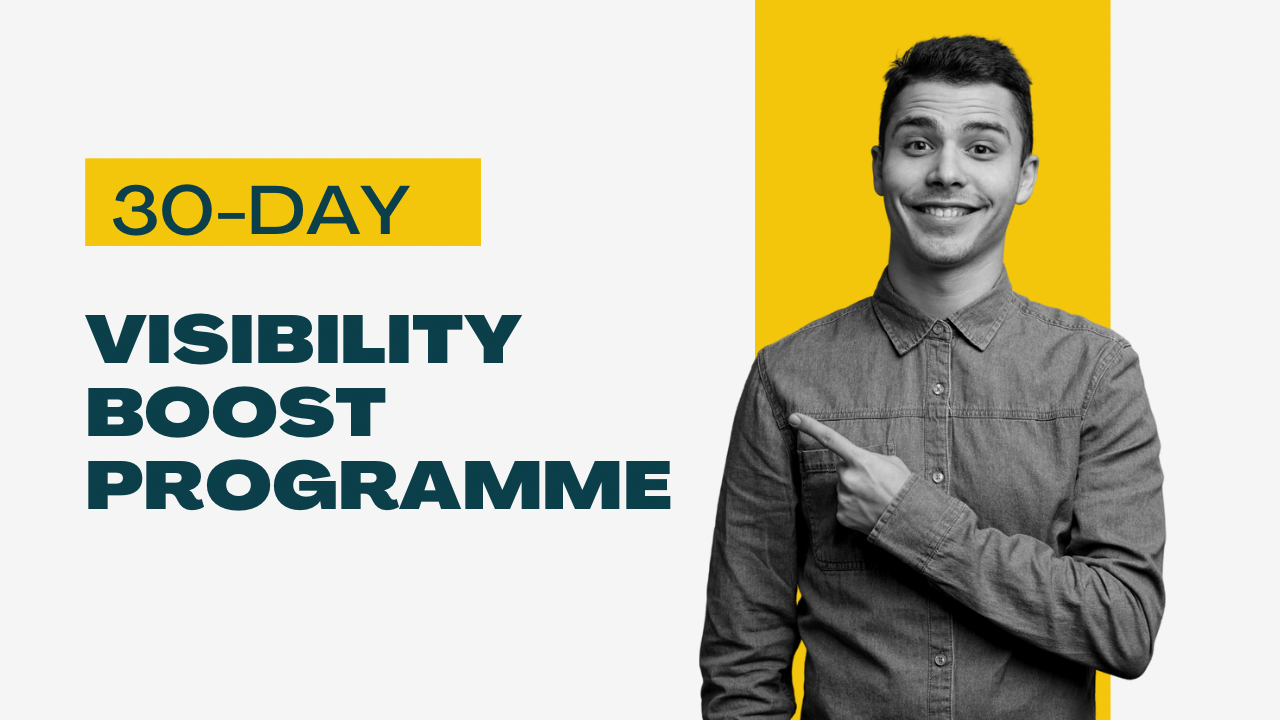 30-DAY

VISIBILITY BOOST PROGRAMME